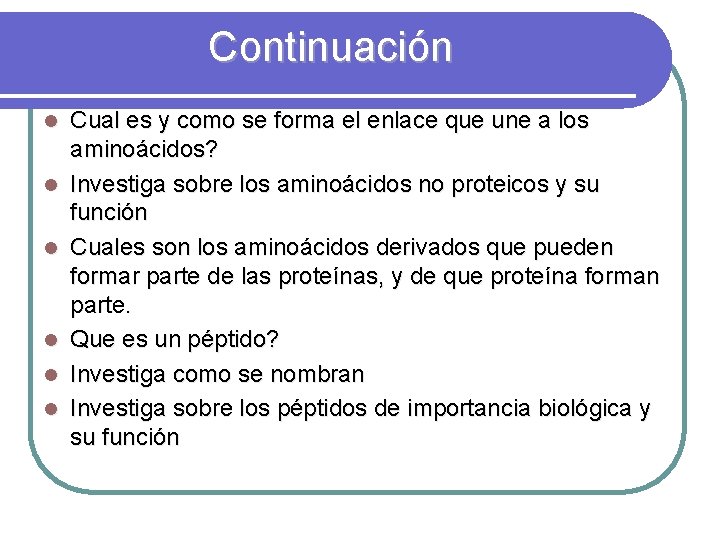 Continuación

- Cual es y como se forma el enlace que une a los aminoácidos?
- Investiga sobre los aminoácidos no proteicos y su función
- Cuales son los aminoácidos derivados que pueden formar parte de las proteínas, y de que proteína forman parte.
- Que es un péptido?
- Investiga como se nombran
- Investiga sobre los péptidos de importancia biológica y su función